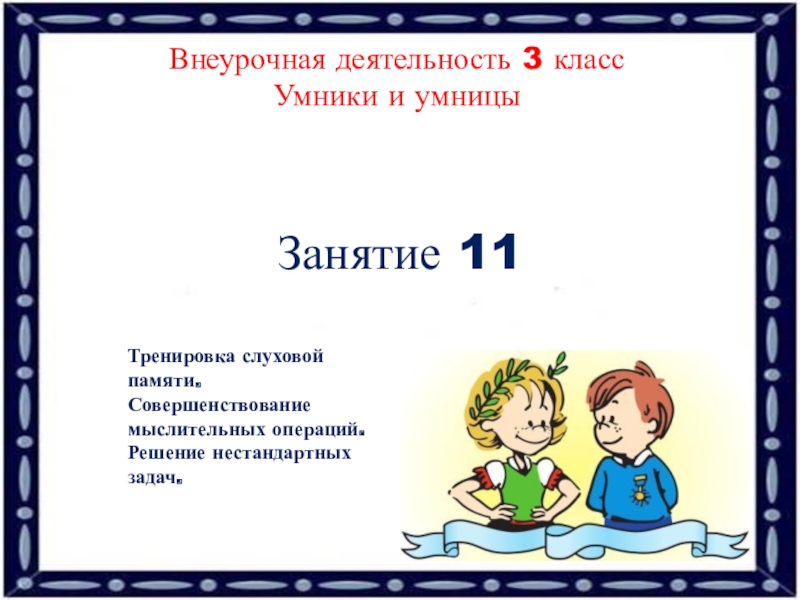 Внеурочная деятельность 3 класс
Умники и умницы

Занятие 11

Тренировка слуховой памяти.
Совершенствование мыслительных операций.
Решение нестандартных задач.